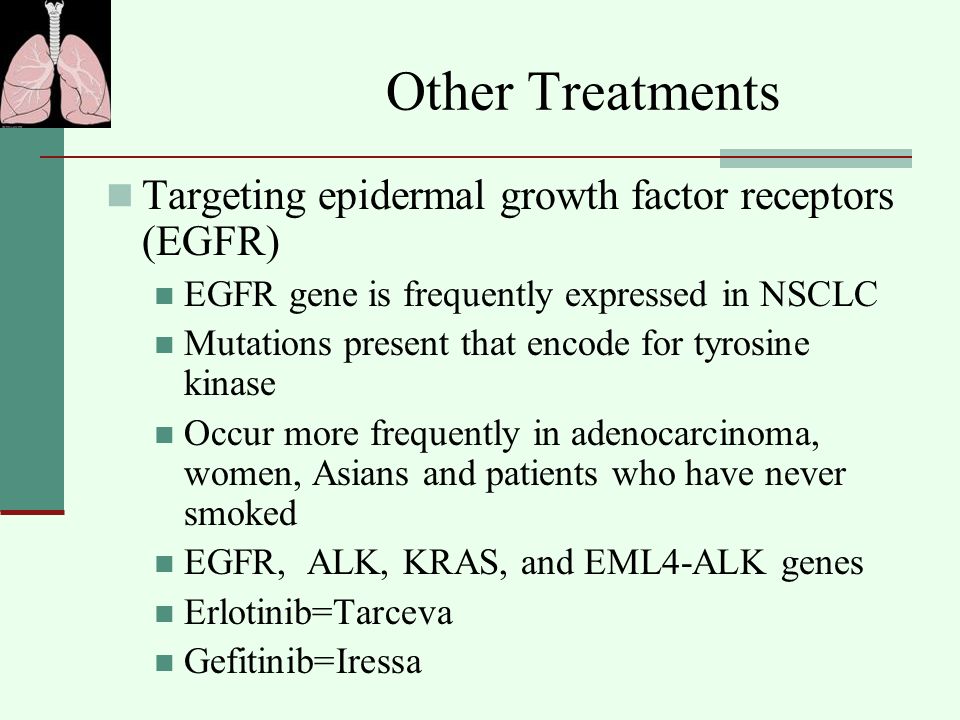 Other Treatments

Targeting epidermal growth factor receptors (EGFR)

EGFR gene is frequently expressed in NSCLC

Mutations present that encode for tyrosine kinase

Occur more frequently in adenocarcinoma, women, Asians and patients who have never smoked

EGFR, ALK, KRAS, and EML4-ALK genes

Erlotinib=Tarceva

Gefitinib=Iressa